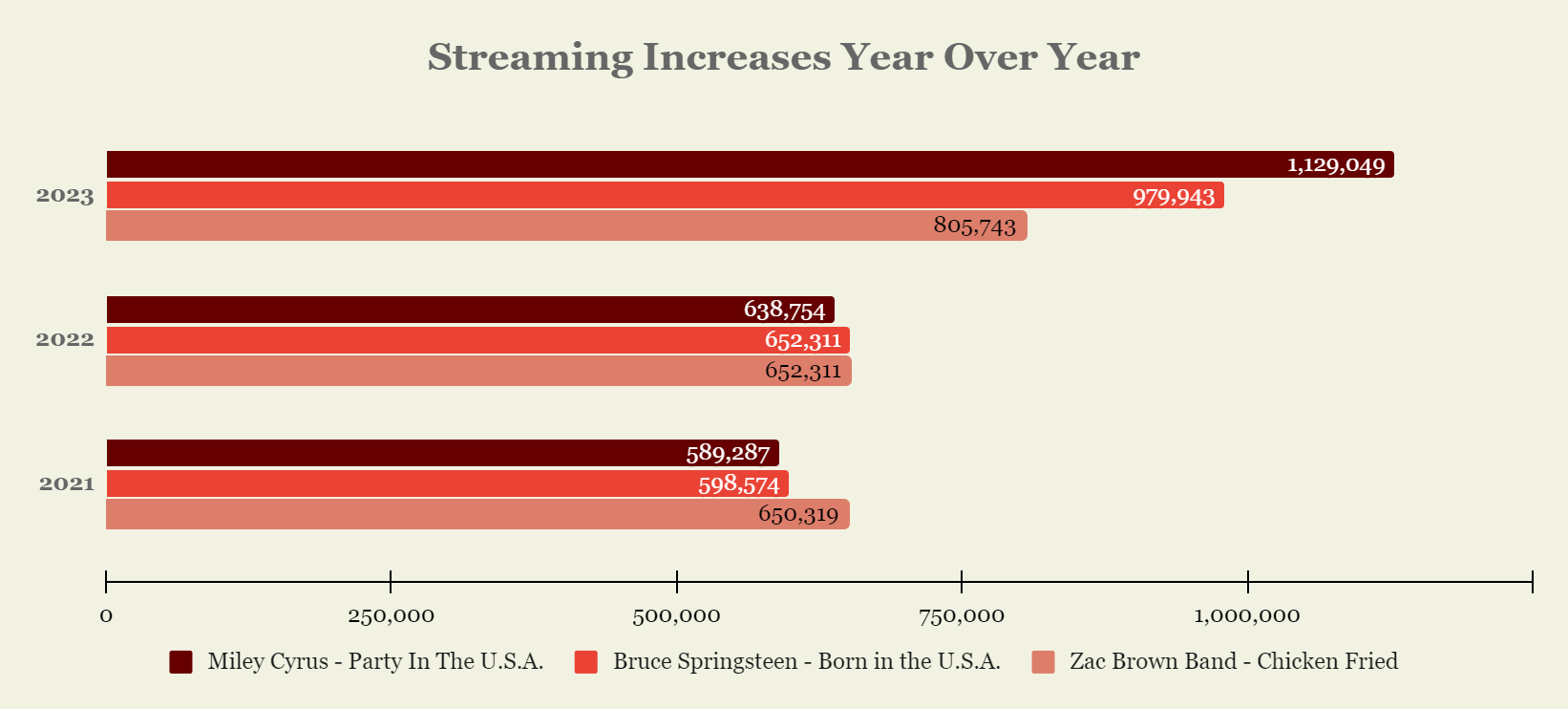 Streaming Increases Year Over Year

2023
1,129,049
979,943
805,743

2022
638,754
652,311
652,311

2021
589,287
598,574
650,319

0
250,000
500,000
750,000
1,000,000

Miley Cyrus - Party In The U.S.A.
Bruce Springsteen - Born in the U.S.A.
Zac Brown Band - Chicken Fried